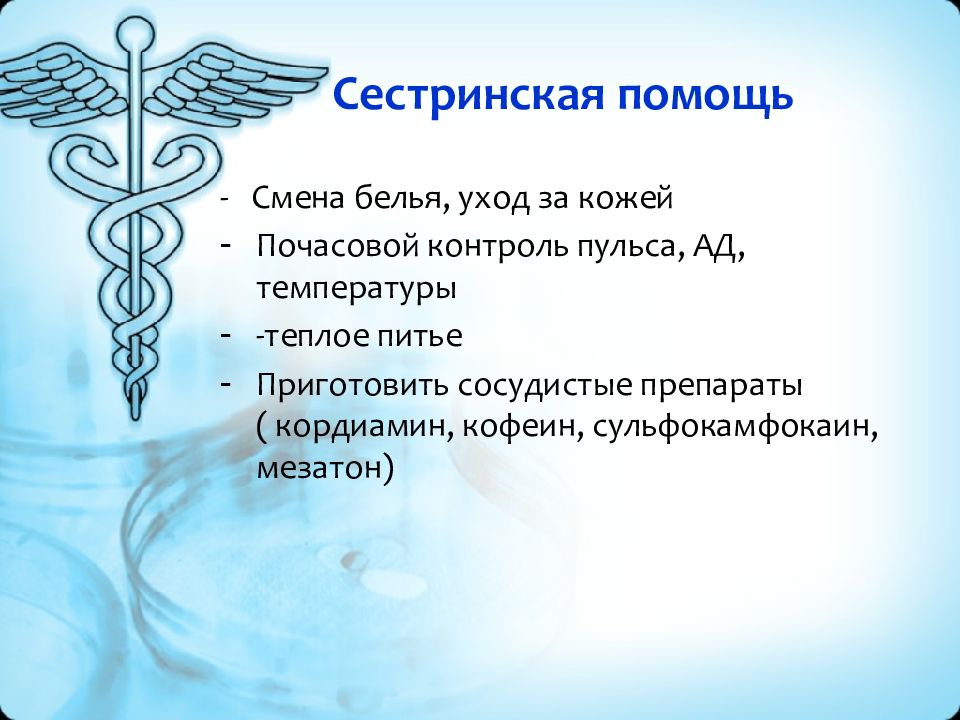 Сестринская помощь

- Смена белья, уход за кожей
- Почасовой контроль пульса, АД, температуры
- -теплое питье
- Приготовить сосудистые препараты ( кордиамин, кофеин, сульфокамфокаин, мезатон)